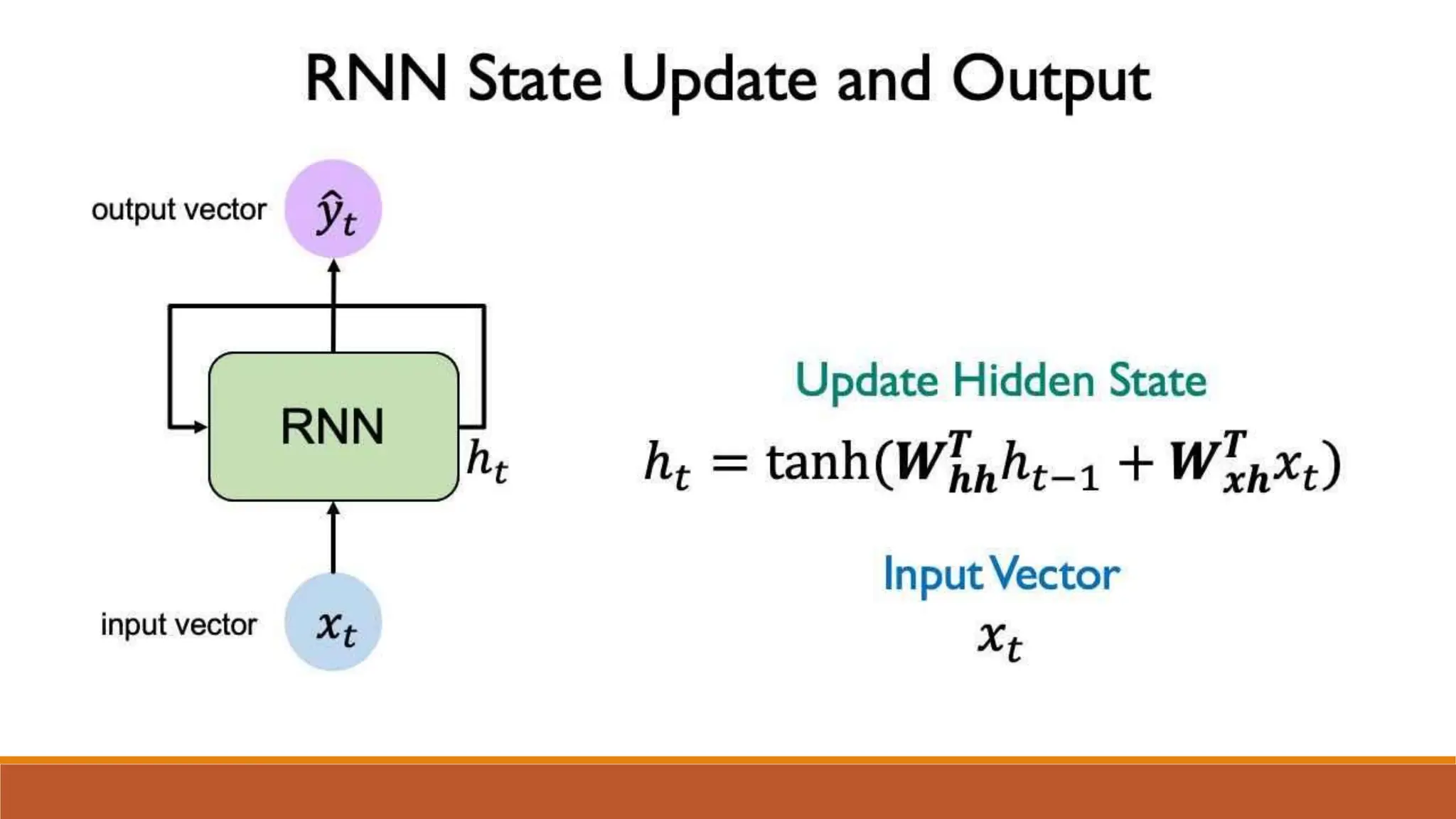 RNN State Update and Output

output vector $\hat{y}_t$

RNN

$h_t$

input vector $x_t$

Update Hidden State

$h_t = \tanh(\boldsymbol{W}_{hh}^T h_{t-1} + \boldsymbol{W}_{xh}^T x_t)$

Input Vector

$x_t$